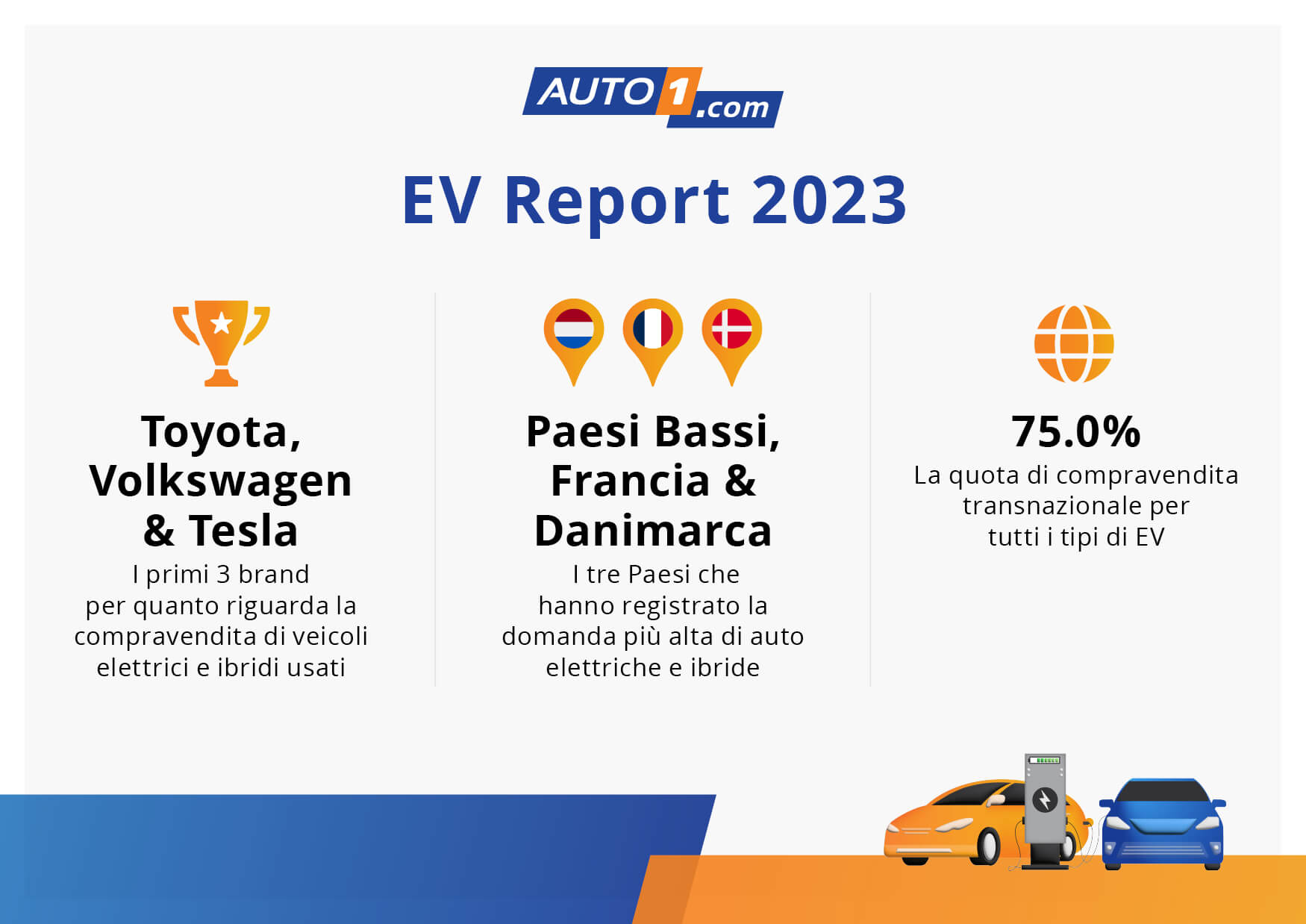 AUTO1.com

EV Report 2023

Toyota, Volkswagen & Tesla
I primi 3 brand per quanto riguarda la compravendita di veicoli elettrici e ibridi usati

Paesi Bassi, Francia & Danimarca
I tre Paesi che hanno registrato la domanda più alta di auto elettriche e ibride

75.0%
La quota di compravendita transnazionale per tutti i tipi di EV